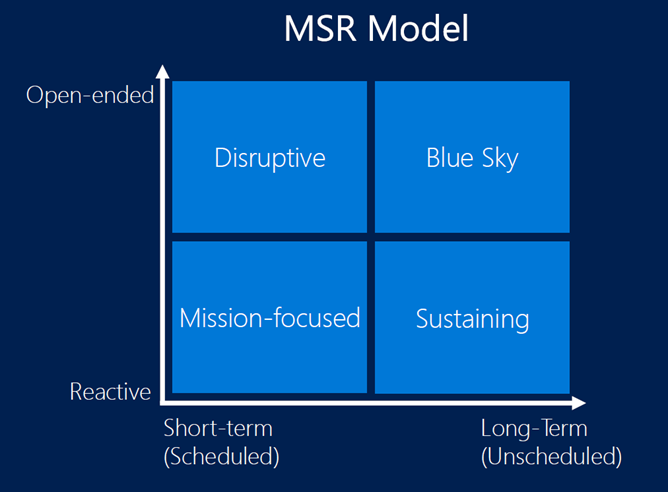 MSR Model

Open-ended

Disruptive

Blue Sky

Mission-focused

Sustaining

Reactive

Short-term
(Scheduled)

Long-Term
(Unscheduled)